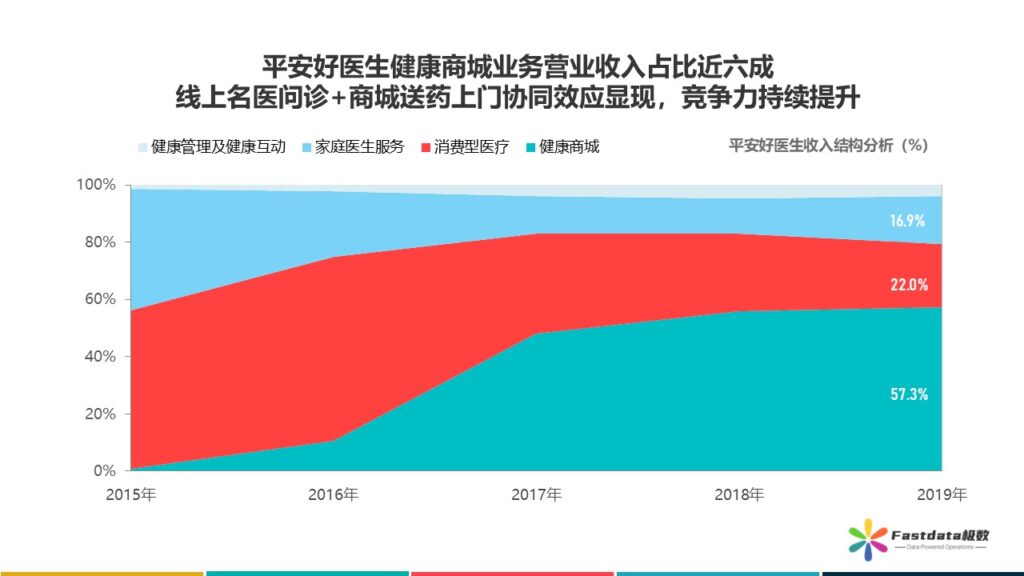 平安好医生健康商城业务营业收入占比近六成
线上名医问诊+商城送药上门协同效应显现，竞争力持续提升

健康管理及健康互动 家庭医生服务 消费型医疗 健康商城

平安好医生收入结构分析（%）

100%
80%
60%
40%
20%
0%

16.9%
22.0%
57.3%

2015年 2016年 2017年 2018年 2019年

Fastdata极数
Data-Powered Operations